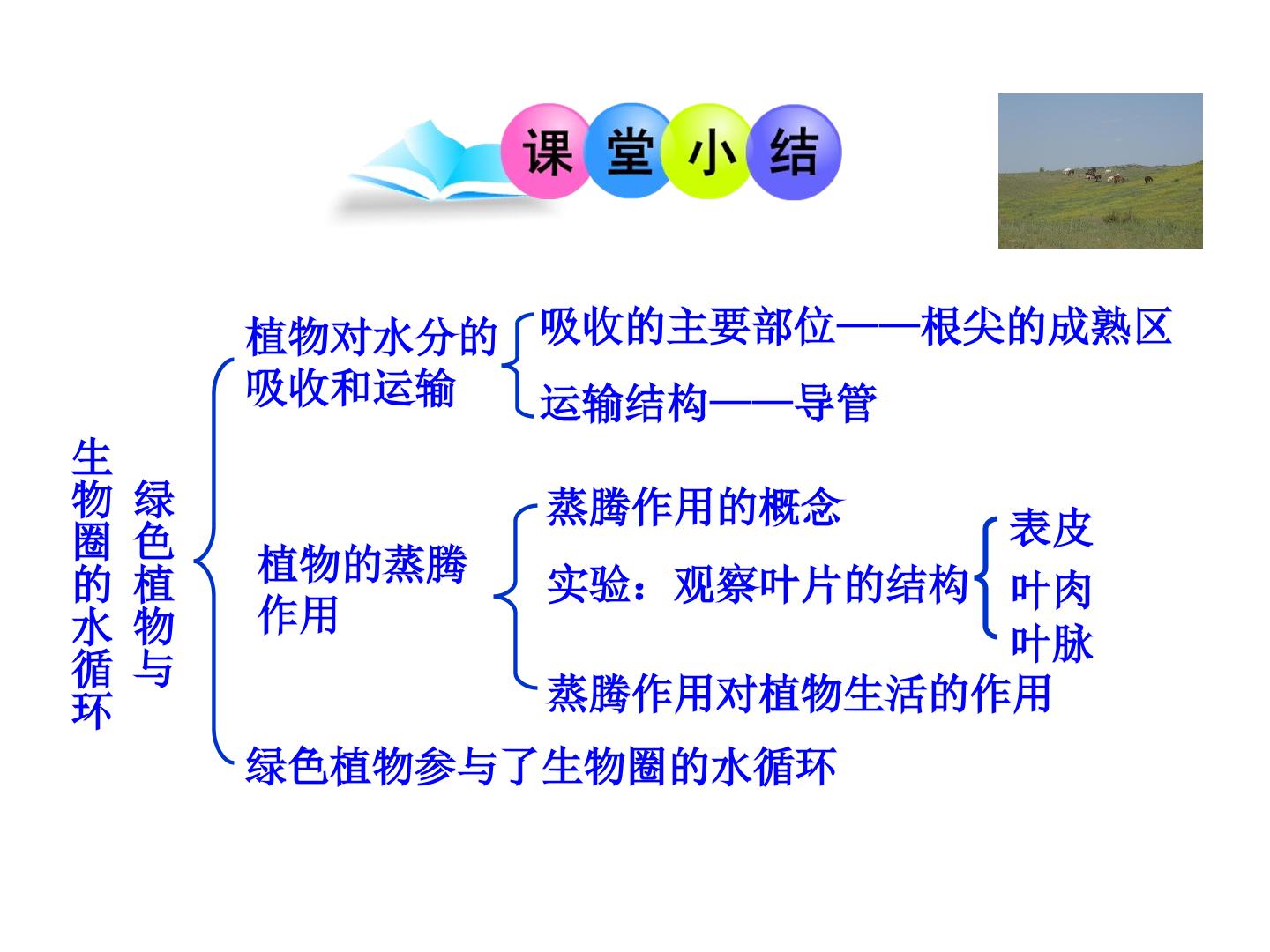 课堂小结

绿色植物与生物圈的水循环

植物对水分的吸收和运输

吸收的主要部位——根尖的成熟区

运输结构——导管

植物的蒸腾作用

蒸腾作用的概念

实验：观察叶片的结构

表皮

叶肉

叶脉

蒸腾作用对植物生活的作用

绿色植物参与了生物圈的水循环